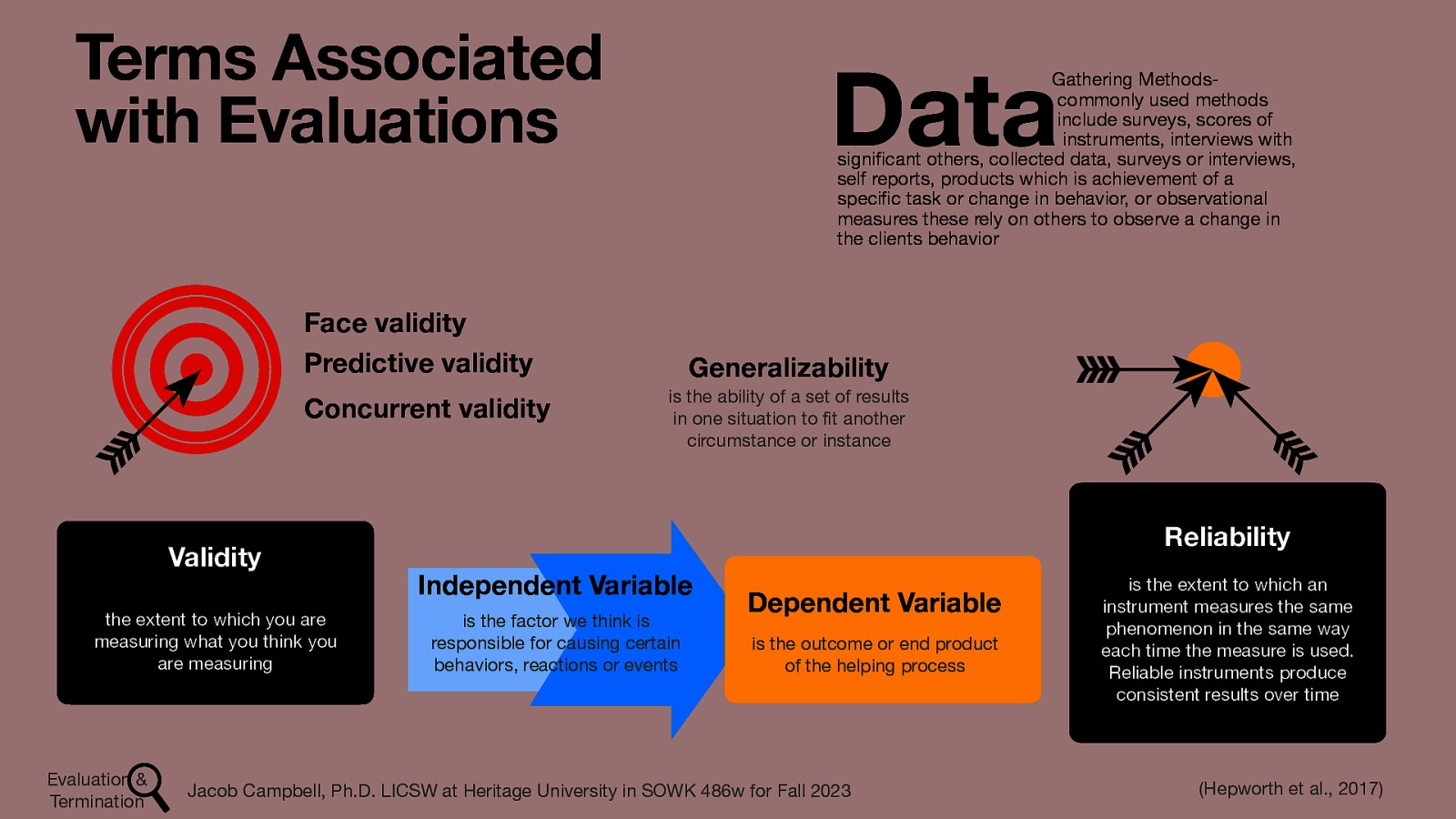 Terms Associated with Evaluations

Data Gathering Methods- commonly used methods include surveys, scores of instruments, interviews with significant others, collected data, surveys or interviews, self reports, products which is achievement of a specific task or change in behavior, or observational measures these rely on others to observe a change in the clients behavior

Face validity
Predictive validity
Concurrent validity

Generalizability
is the ability of a set of results in one situation to fit another circumstance or instance

Validity
the extent to which you are measuring what you think you are measuring

Independent Variable
is the factor we think is responsible for causing certain behaviors, reactions or events

Dependent Variable
is the outcome or end product of the helping process

Reliability
is the extent to which an instrument measures the same phenomenon in the same way each time the measure is used. Reliable instruments produce consistent results over time

Evaluation & Termination

Jacob Campbell, Ph.D. LICSW at Heritage University in SOWK 486w for Fall 2023

(Hepworth et al., 2017)